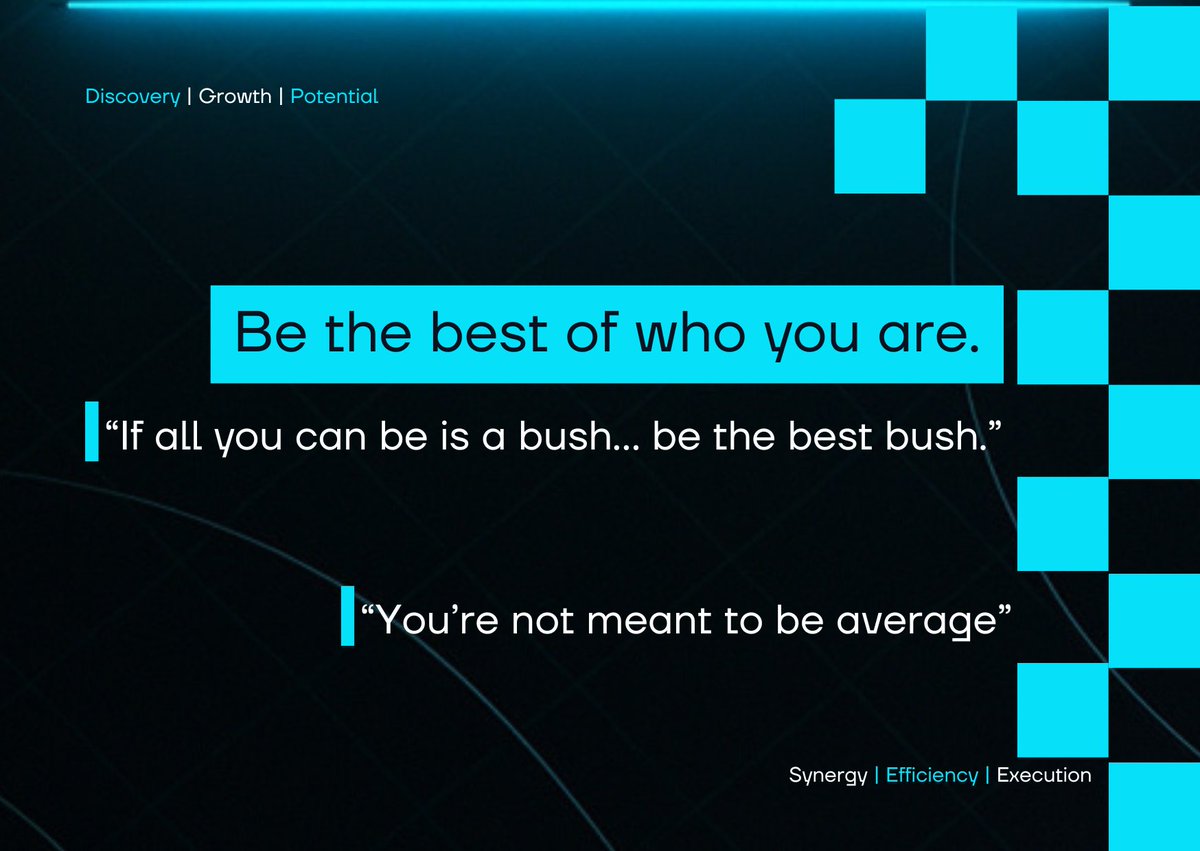 Discovery | Growth | Potential

Be the best of who you are.

“If all you can be is a bush… be the best bush.”

“You’re not meant to be average”

Synergy | Efficiency | Execution